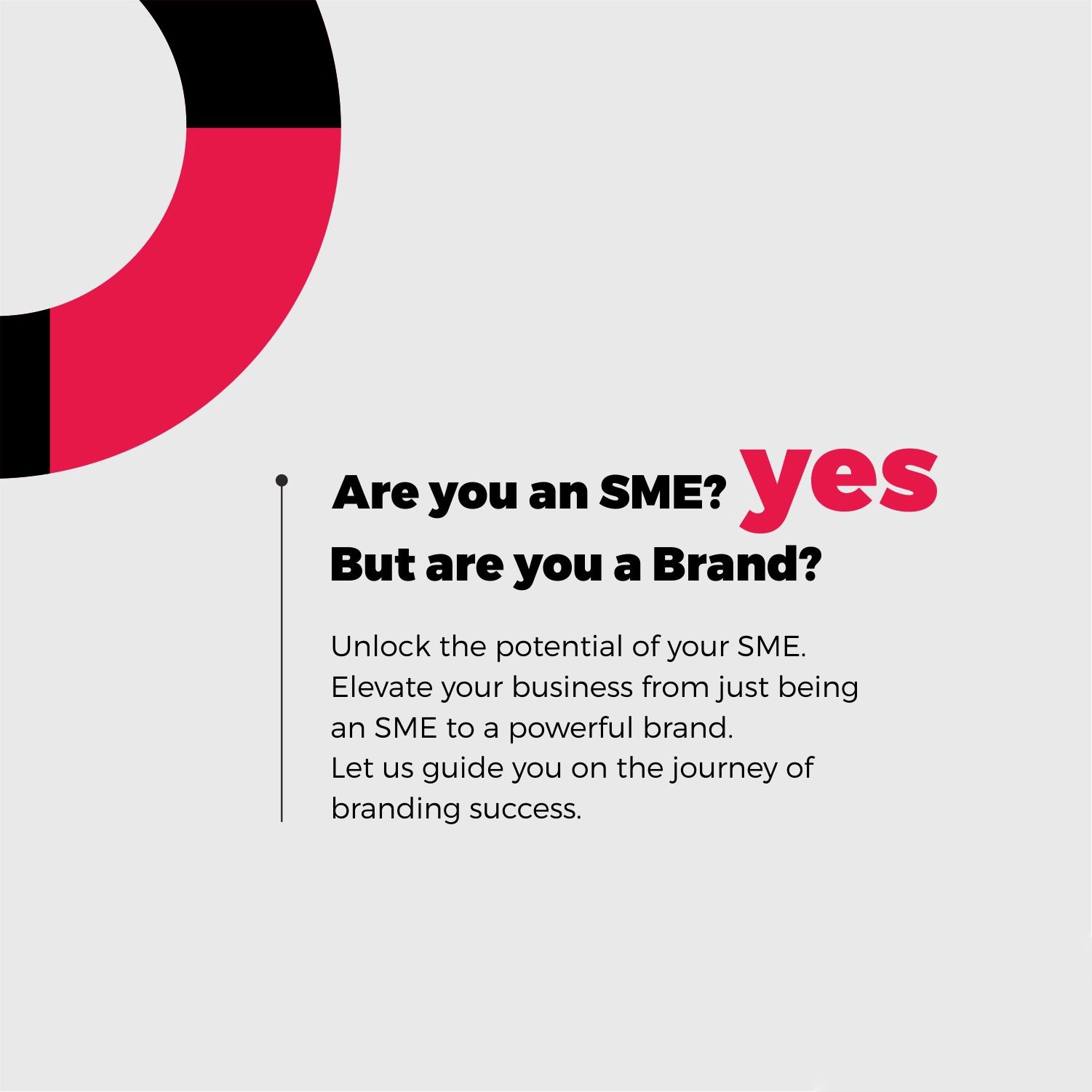 Are you an SME? yes
But are you a Brand?

Unlock the potential of your SME. Elevate your business from just being an SME to a powerful brand.
Let us guide you on the journey of branding success.